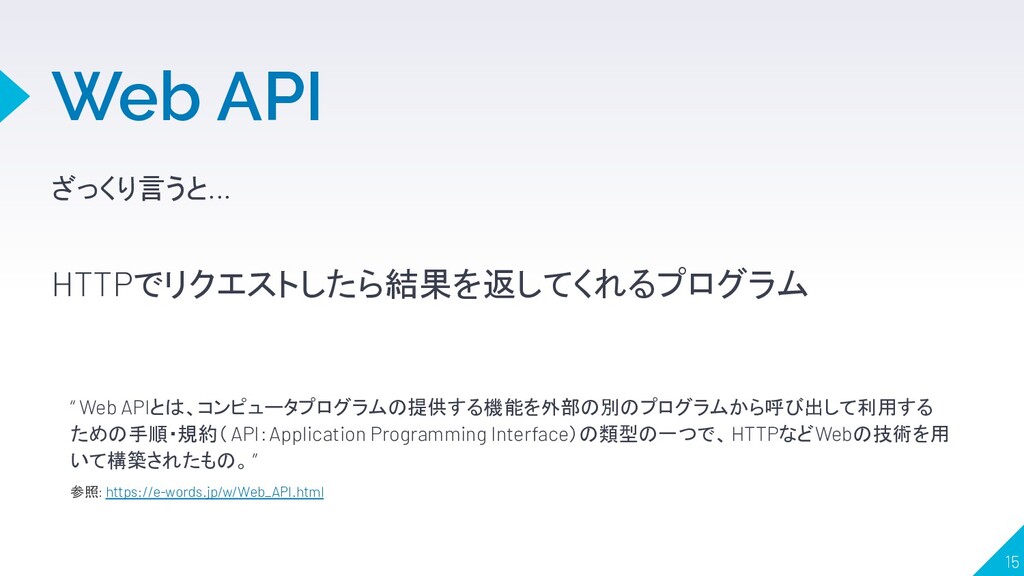 Web API

ざっくり言うと…

HTTPでリクエストしたら結果を返してくれるプログラム

“ Web APIとは、コンピュータプログラムの提供する機能を外部の別のプログラムから呼び出して利用するための手順・規約（ API : Application Programming Interface）の類型の一つで、HTTPなどWebの技術を用いて構築されたもの。”

参照: https://e-words.jp/w/Web_API.html

15